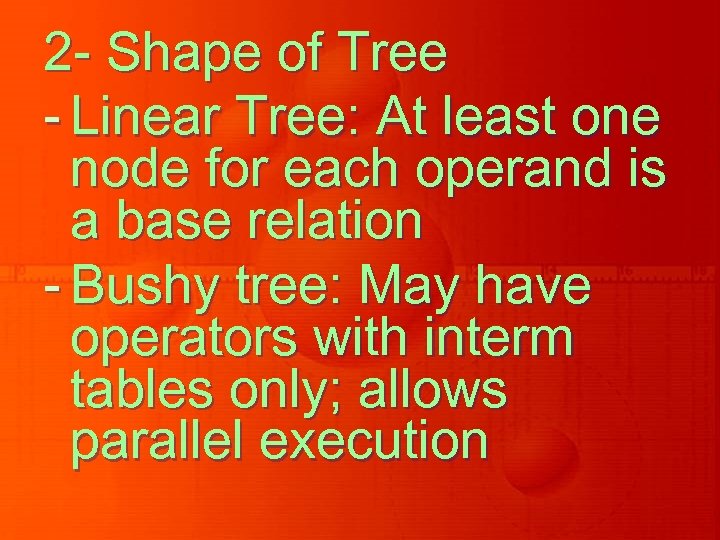 2- Shape of Tree

- Linear Tree: At least one node for each operand is a base relation

- Bushy tree: May have operators with interm tables only; allows parallel execution